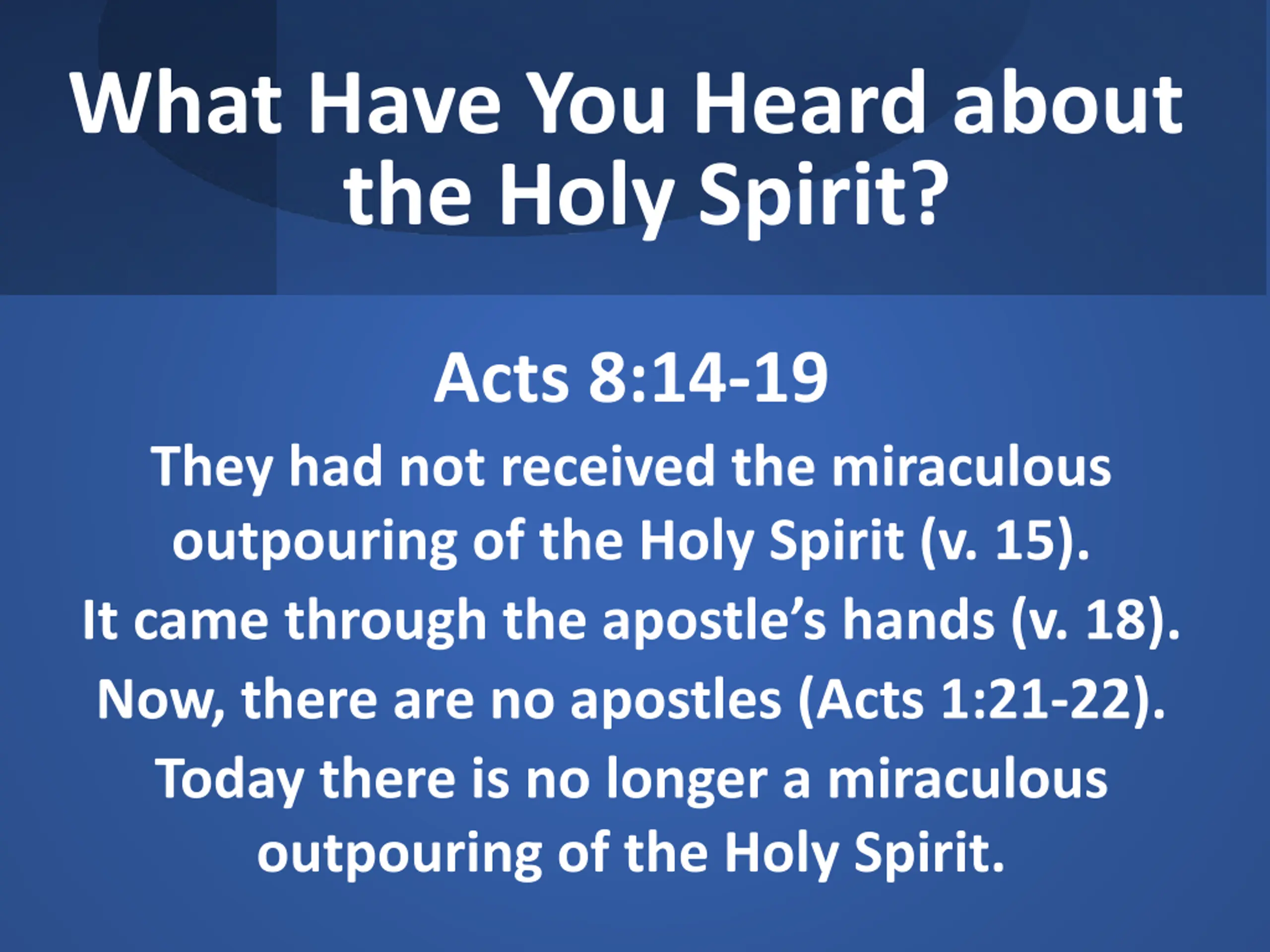 What Have You Heard about the Holy Spirit?

Acts 8:14-19

They had not received the miraculous outpouring of the Holy Spirit (v. 15).

It came through the apostle’s hands (v. 18).

Now, there are no apostles (Acts 1:21-22).

Today there is no longer a miraculous outpouring of the Holy Spirit.